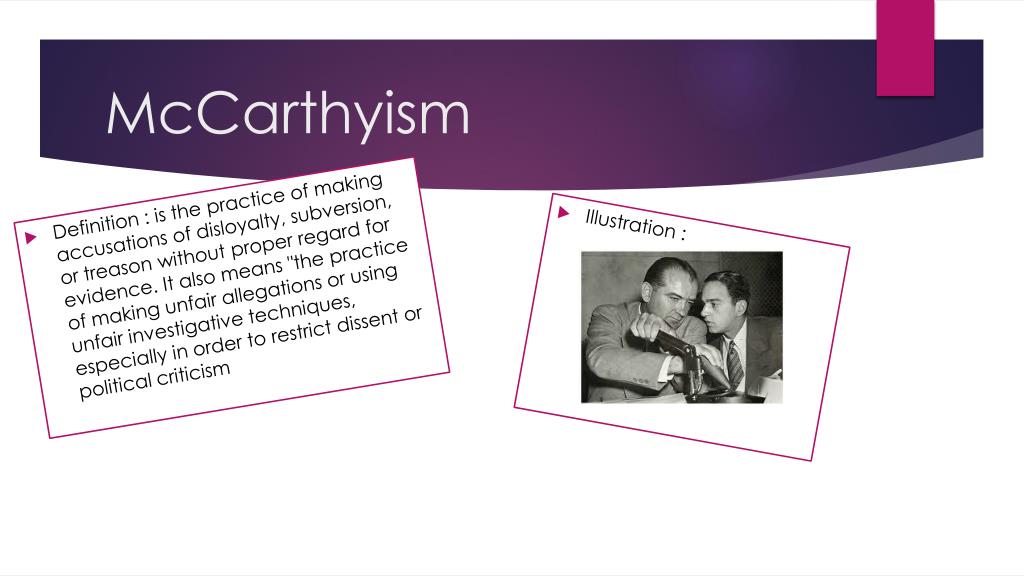 McCarthyism

Definition : is the practice of making accusations of disloyalty, subversion, or treason without proper regard for evidence. It also means "the practice of making unfair allegations or using unfair investigative techniques, especially in order to restrict dissent or political criticism

Illustration :